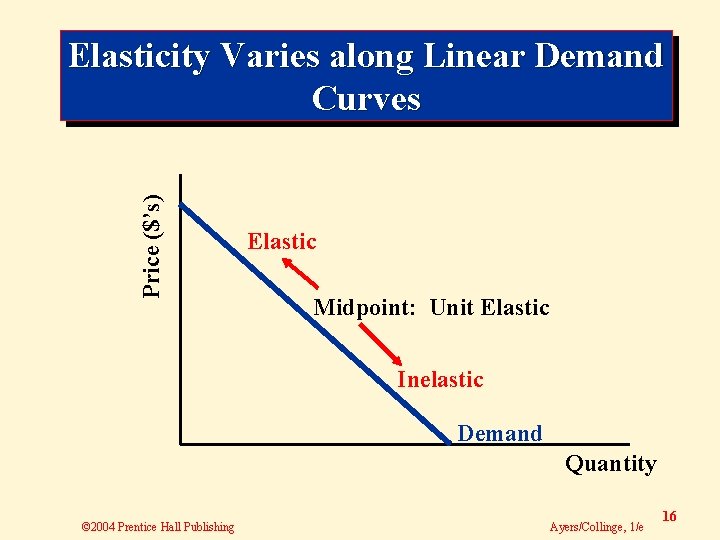 Elasticity Varies along Linear Demand Curves

Price ($'s)

Elastic

Midpoint: Unit Elastic

Inelastic

Demand

Quantity

©2004 Prentice Hall Publishing

Ayers/Collinge, 1/e

16